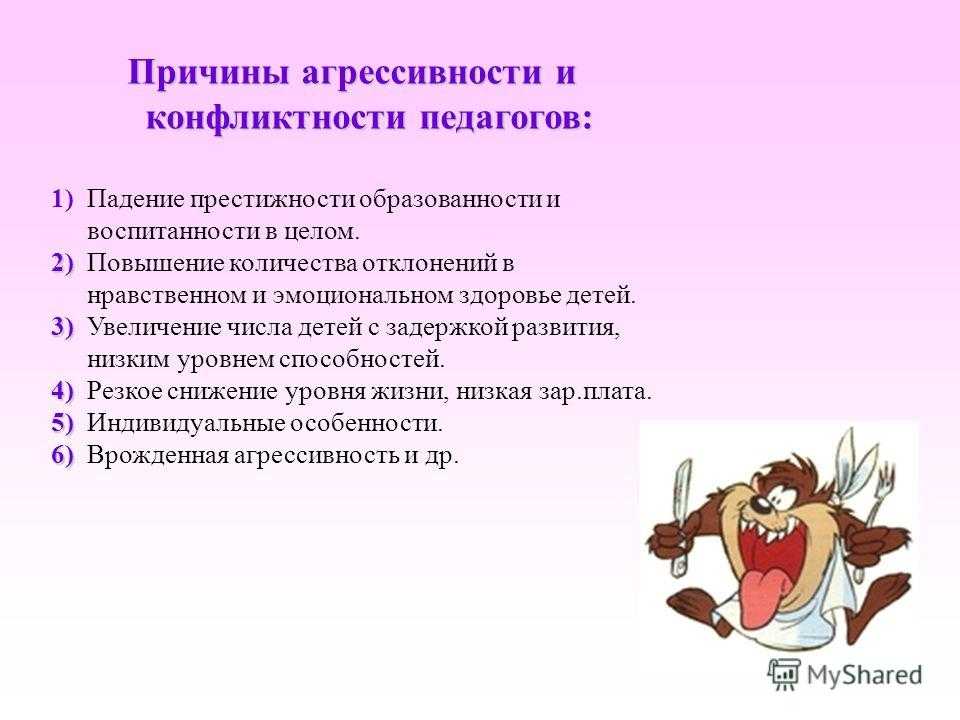 Причины агрессивности и конфликтности педагогов:

1) Падение престижности образованности и воспитанности в целом.
2) Повышение количества отклонений в нравственном и эмоциональном здоровье детей.
3) Увеличение числа детей с задержкой развития, низким уровнем способностей.
4) Резкое снижение уровня жизни, низкая зар.плата.
5) Индивидуальные особенности.
6) Врожденная агрессивность и др.

MyShared